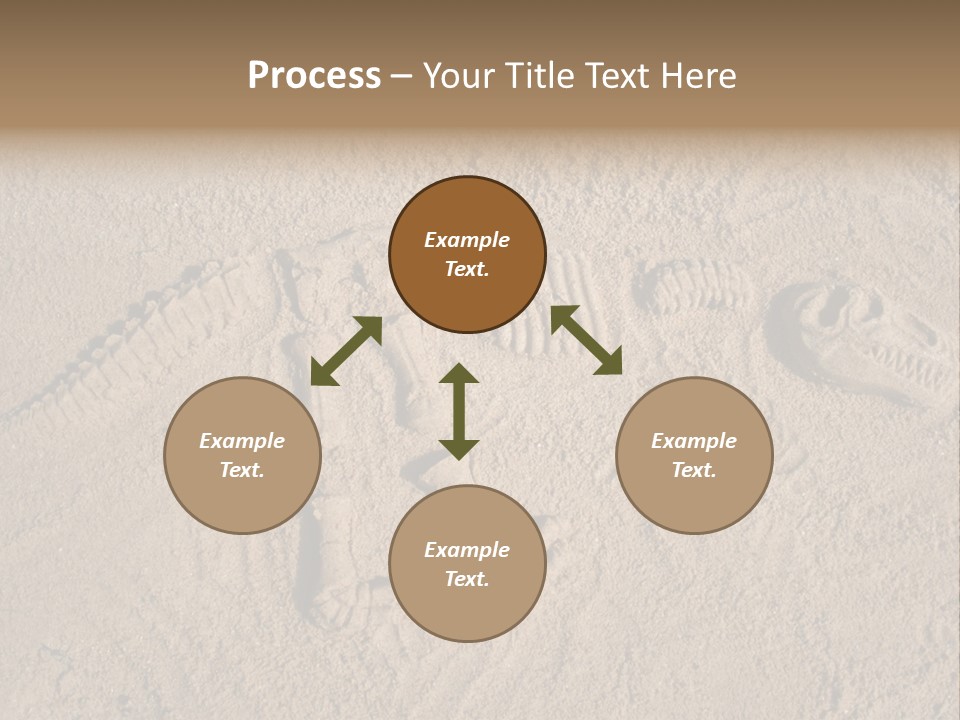 Process – Your Title Text Here

Example Text.

Example Text.

Example Text.

Example Text.